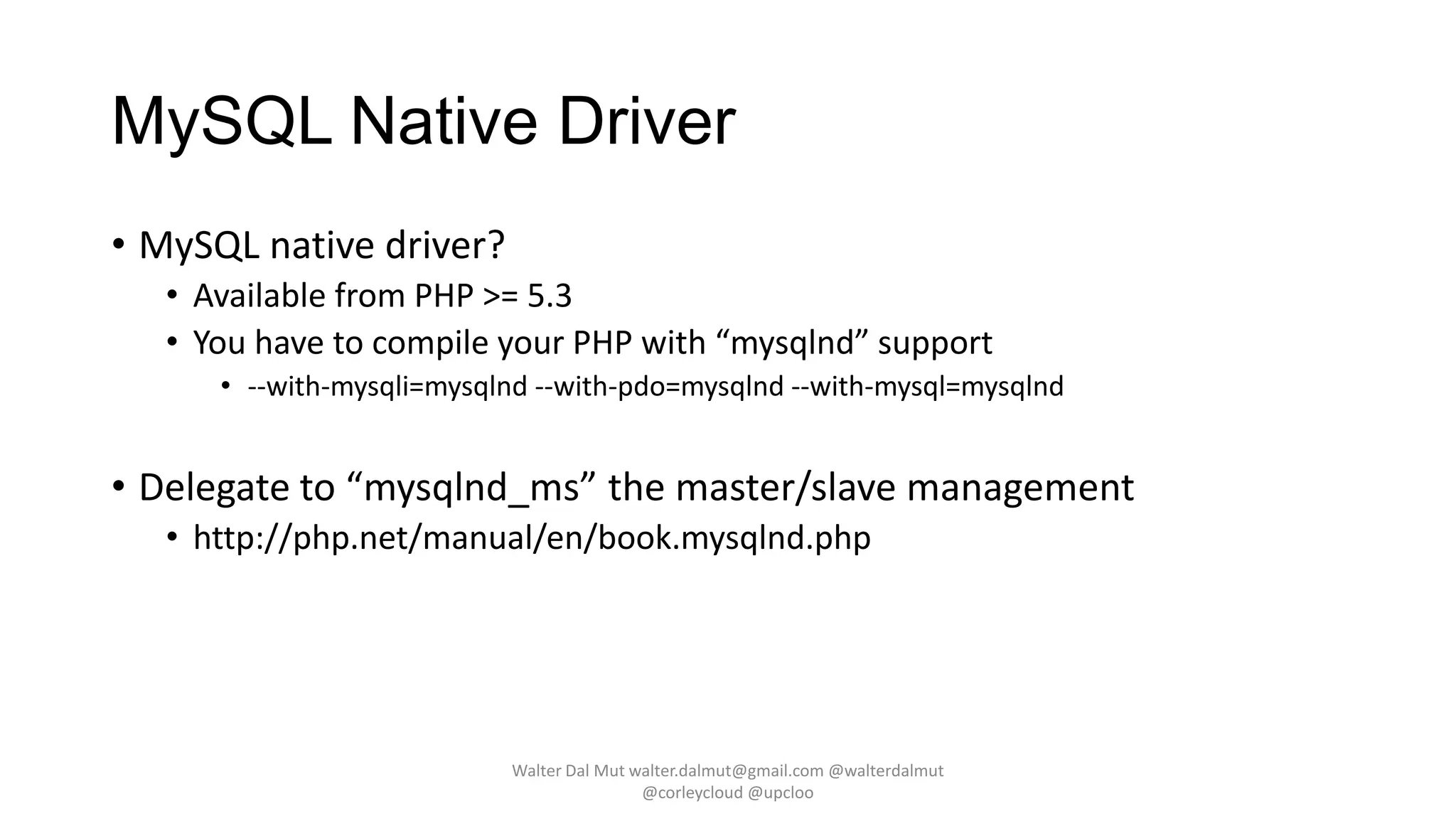 MySQL Native Driver

• MySQL native driver?
  • Available from PHP >= 5.3
  • You have to compile your PHP with “mysqlnd” support
    • --with-mysqli=mysqlnd --with-pdo=mysqlnd --with-mysql=mysqlnd

• Delegate to “mysqlnd_ms” the master/slave management
  • http://php.net/manual/en/book.mysqlnd.php

Walter Dal Mut walter.dalmut@gmail.com @walterdalmut
@corleycloud @upcloo